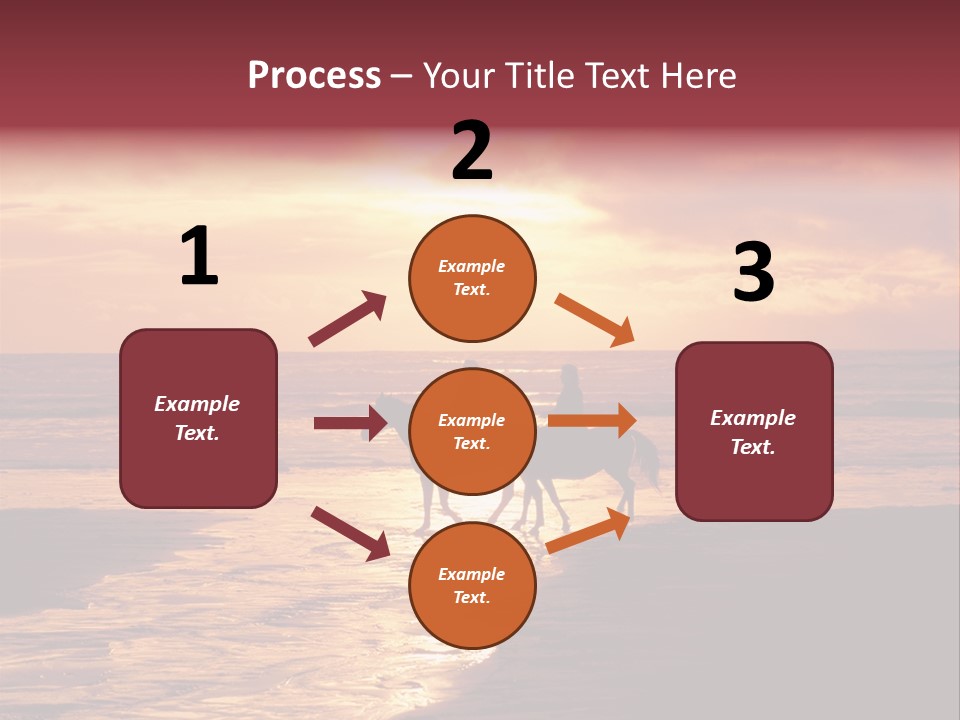 Process – Your Title Text Here

1

Example Text.

2

Example Text.

Example Text.

Example Text.

3

Example Text.